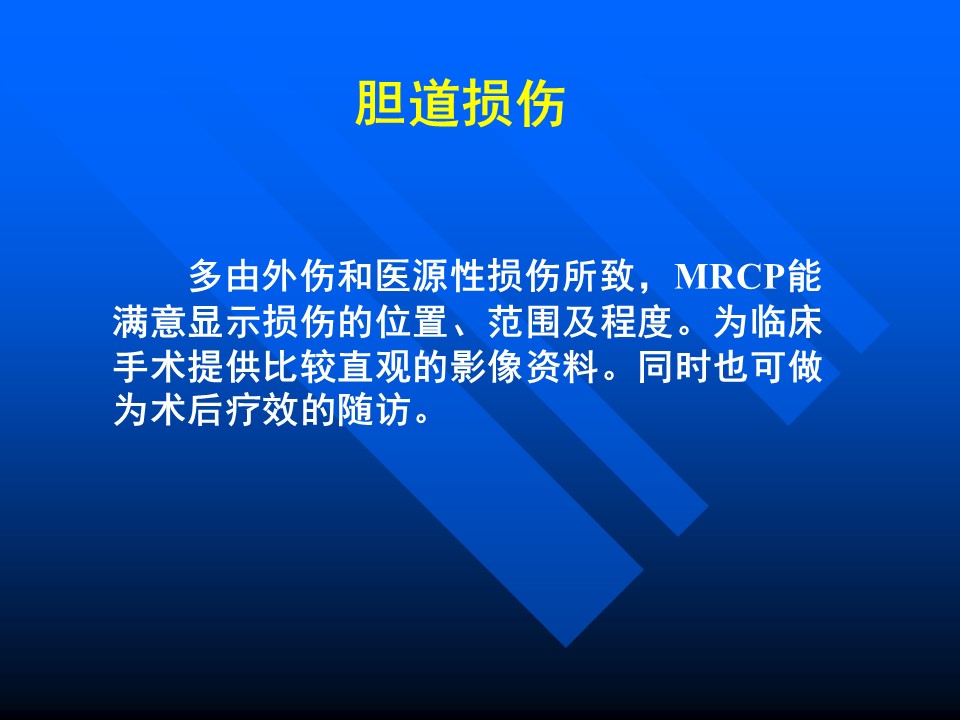 胆道损伤

多由外伤和医源性损伤所致，MRCP能满意显示损伤的位置、范围及程度。为临床手术提供比较直观的影像资料。同时也可做为术后疗效的随访。